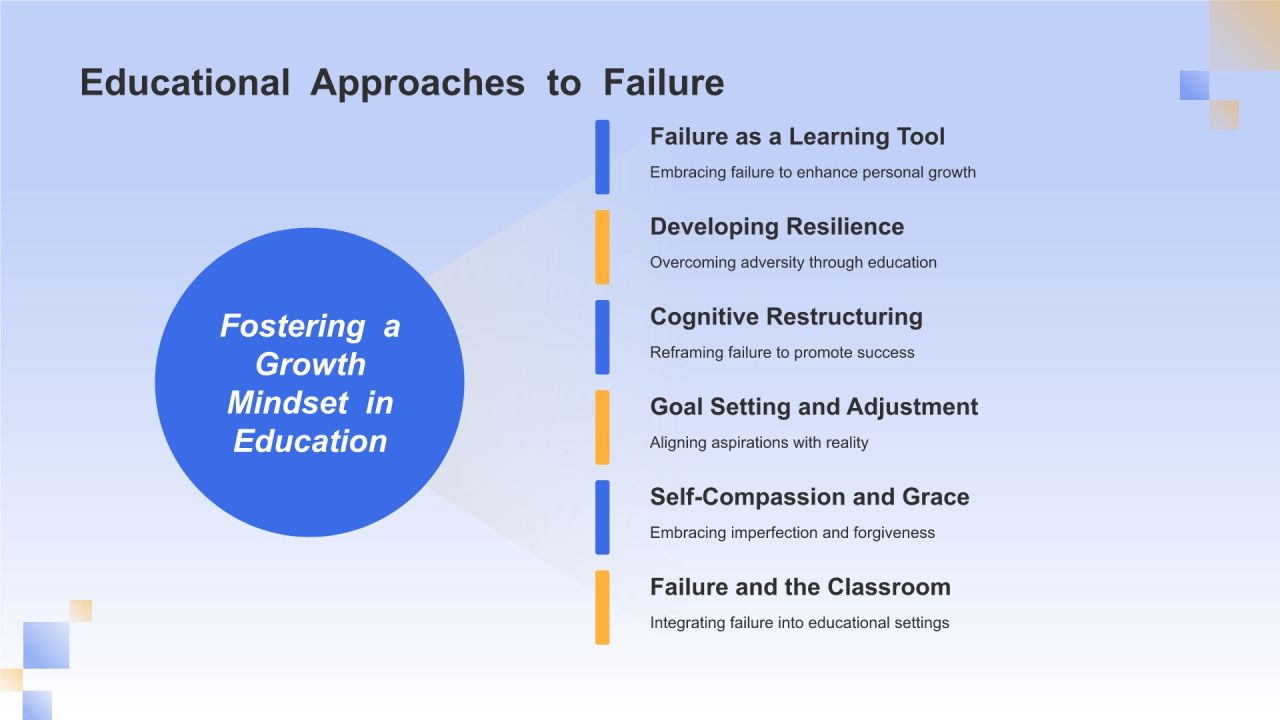 Educational Approaches to Failure

Fostering a Growth Mindset in Education

Failure as a Learning Tool

Embracing failure to enhance personal growth

Developing Resilience

Overcoming adversity through education

Cognitive Restructuring

Reframing failure to promote success

Goal Setting and Adjustment

Aligning aspirations with reality

Self-Compassion and Grace

Embracing imperfection and forgiveness

Failure and the Classroom

Integrating failure into educational settings